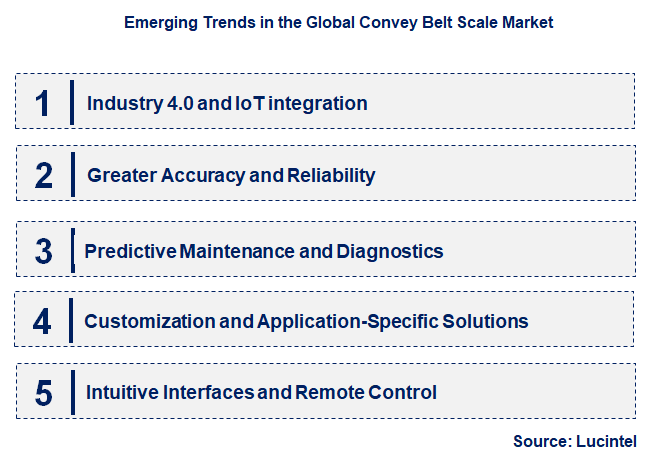 Emerging Trends in the Global Convey Belt Scale Market

1 Industry 4.0 and IoT integration

2 Greater Accuracy and Reliability

3 Predictive Maintenance and Diagnostics

4 Customization and Application-Specific Solutions

5 Intuitive Interfaces and Remote Control

Source: Lucintel